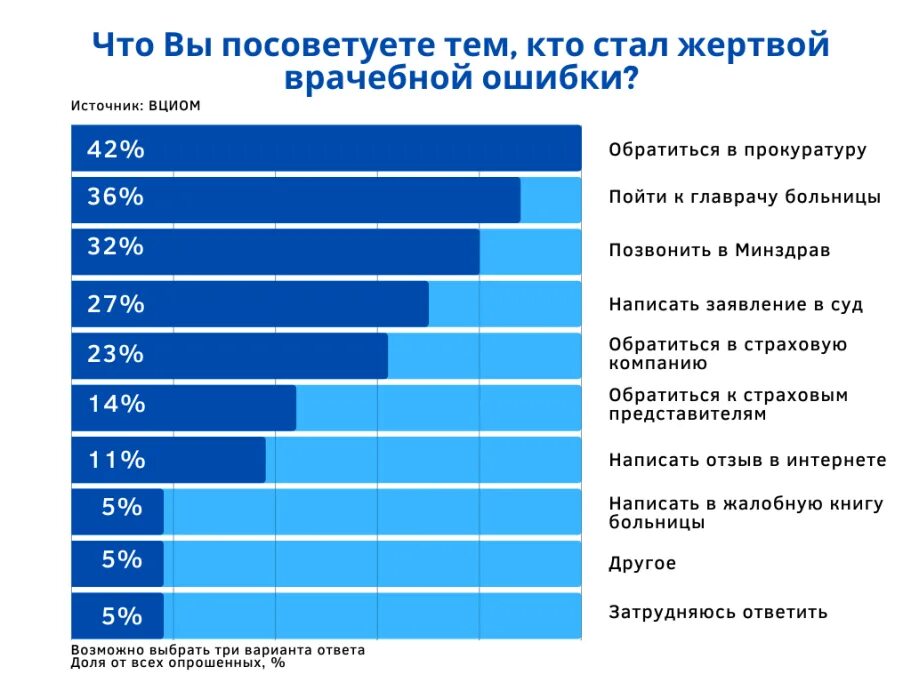 Что Вы посоветуете тем, кто стал жертвой врачебной ошибки?

Источник: ВЦИОМ

42% Обратиться в прокуратуру
36% Пойти к главрачу больницы
32% Позвонить в Минздрав
27% Написать заявление в суд
23% Обратиться в страховую компанию
14% Обратиться к страховым представителям
11% Написать отзыв в интернете
5% Написать в жалобную книгу больницы
5% Другое
5% Затрудняюсь ответить

Возможно выбрать три варианта ответа
Доля от всех опрошенных, %